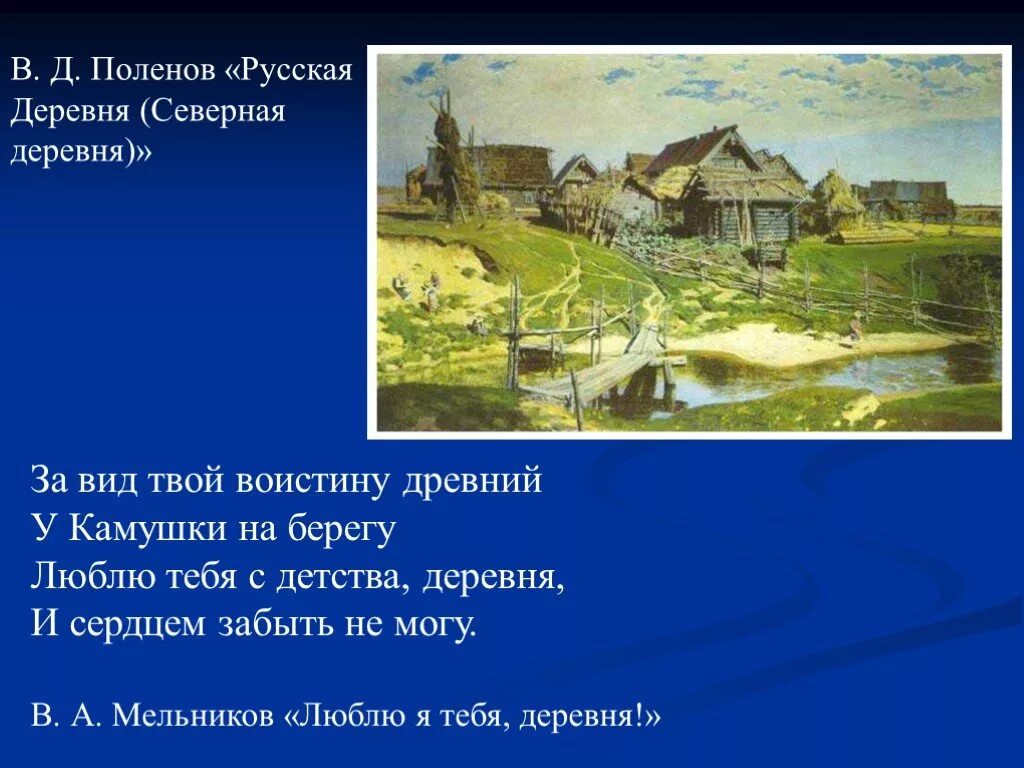 В. Д. Поленов «Русская Деревня (Северная деревня)»

За вид твой воистину древний
У Камушки на берегу
Люблю тебя с детства, деревня,
И сердцем забыть не могу.

В. А. Мельников «Люблю я тебя, деревня!»